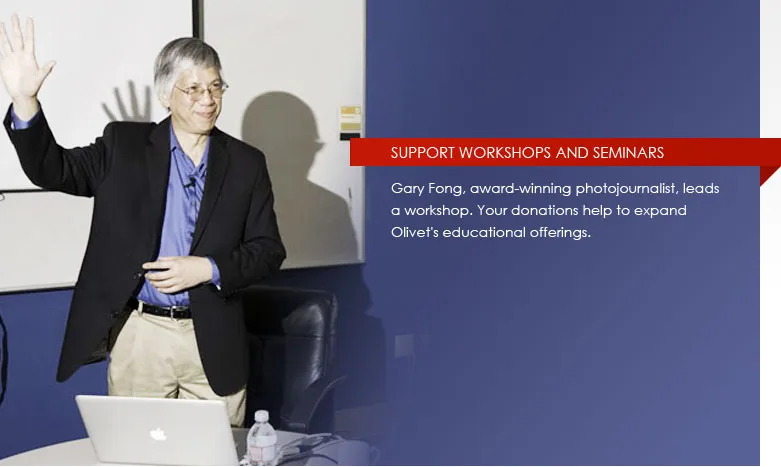 SUPPORT WORKSHOPS AND SEMINARS

Gary Fong, award-winning photojournalist, leads a workshop. Your donations help to expand Olivet's educational offerings.